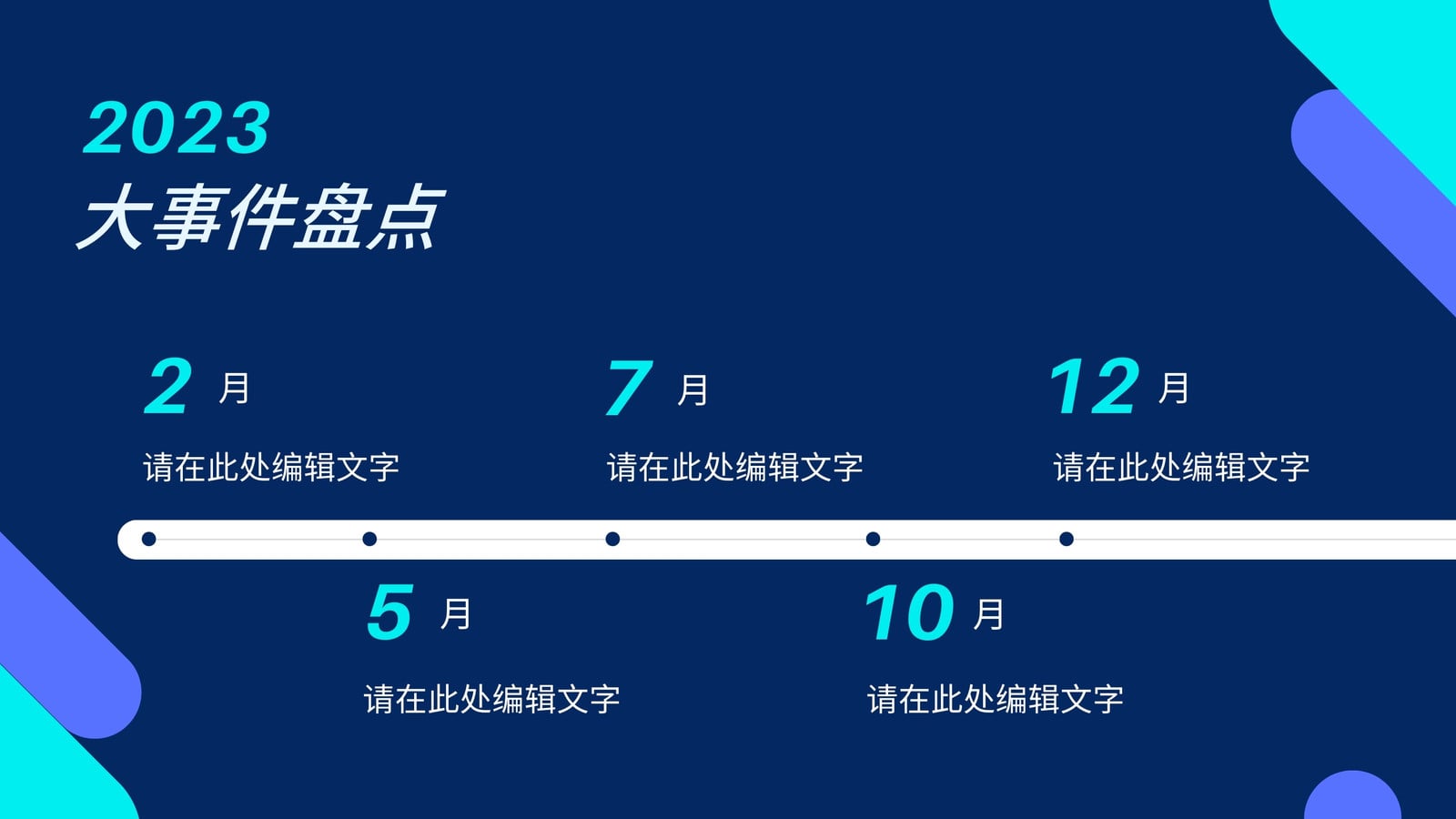 2023
大事件盘点

2 月
请在此处编辑文字

7 月
请在此处编辑文字

12 月
请在此处编辑文字

5 月
请在此处编辑文字

10 月
请在此处编辑文字